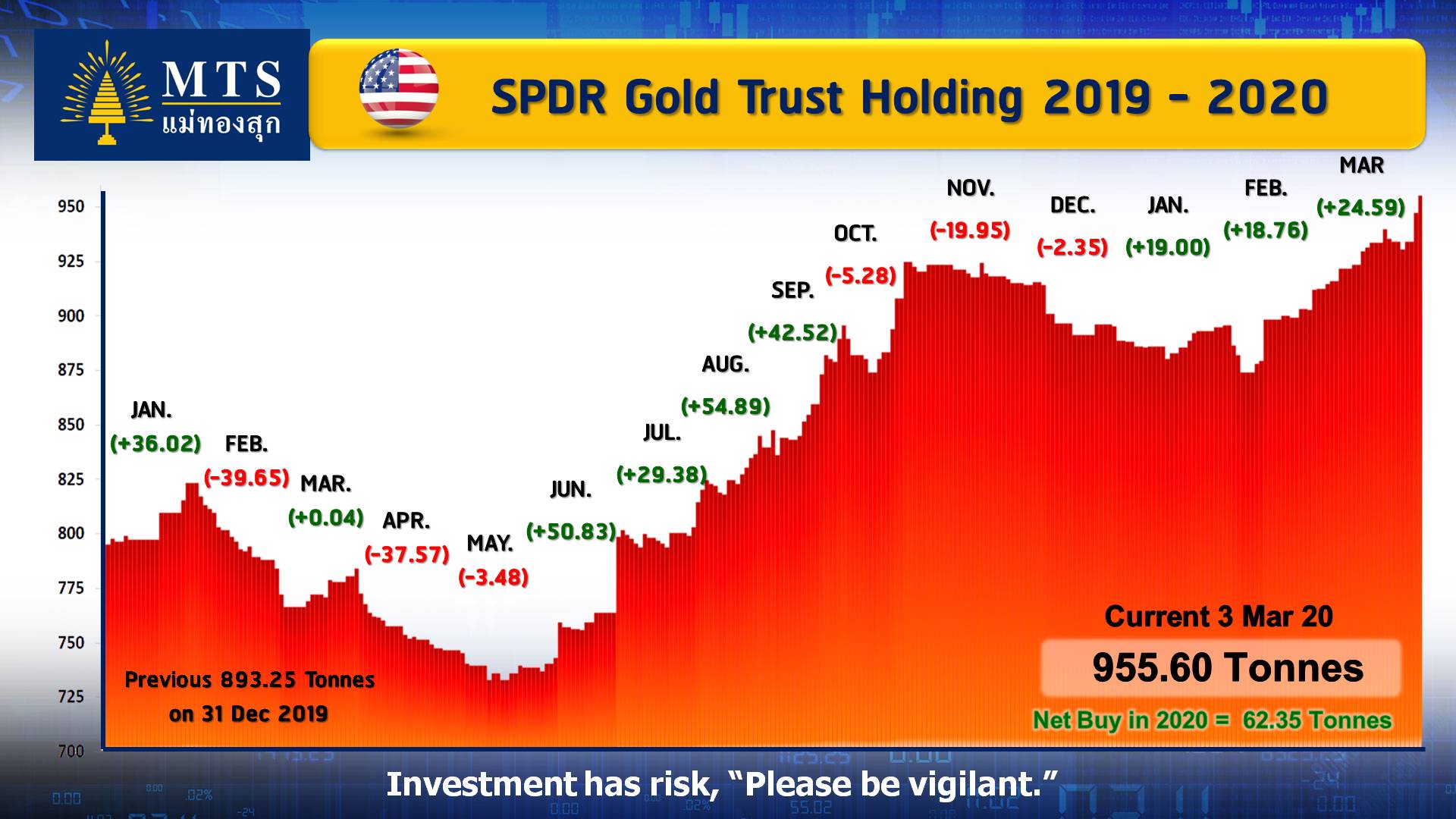 MTS
แม่ทองสุก

SPDR Gold Trust Holding 2019 - 2020

950
925
900
875
850
825
800
775
750
725
700

JAN.
(+36.02)
FEB.
(-39.65)
MAR.
(+0.04)
APR.
(-37.57)
MAY.
(-3.48)
JUN.
(+50.83)
JUL.
(+29.38)
AUG.
(+54.89)
SEP.
(+42.52)
OCT.
(-5.28)
NOV.
(-19.95)
DEC.
(-2.35)
JAN.
(+19.00)
FEB.
(+18.76)
MAR
(+24.59)

Previous 893.25 Tonnes on 31 Dec 2019

Current 3 Mar 20
955.60 Tonnes
Net Buy in 2020 = 62.35 Tonnes

Investment has risk, “Please be vigilant.”